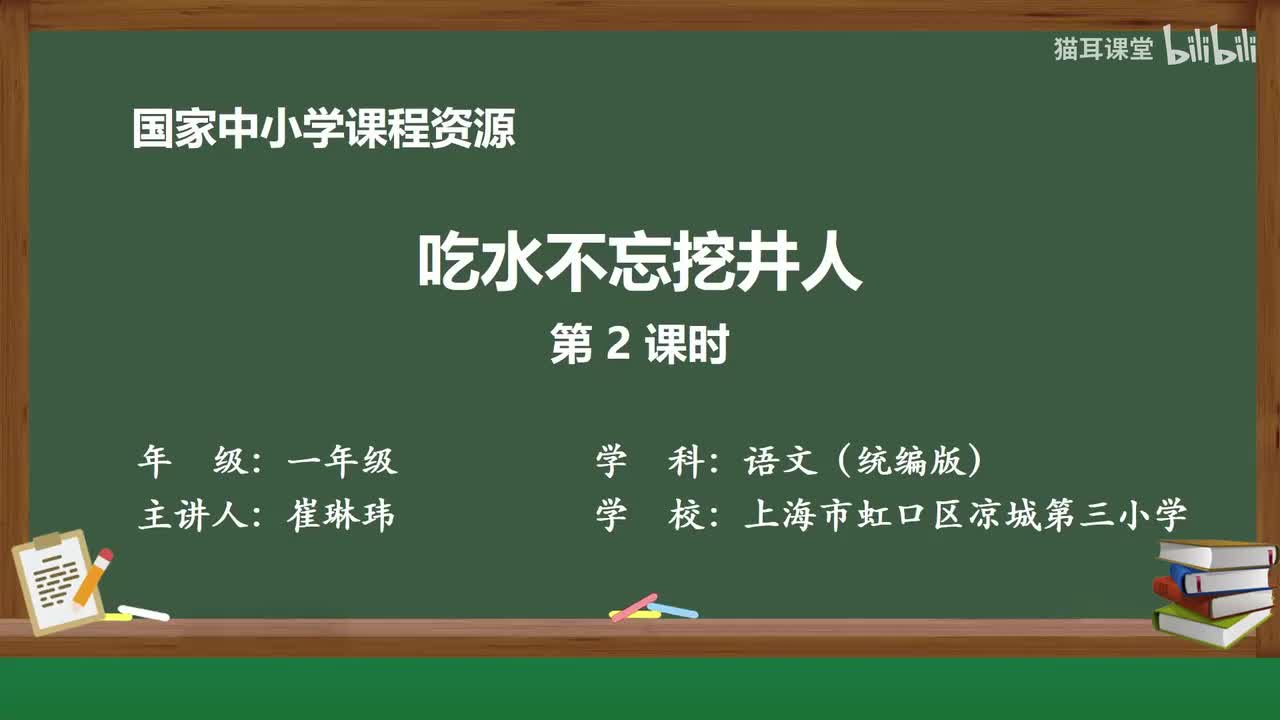 猫耳课堂 bilibili

国家中小学课程资源

吃水不忘挖井人

第 2 课时

年 级：一年级

主讲人：崔琳玮

学 科：语文（统编版）

学 校：上海市虹口区凉城第三小学